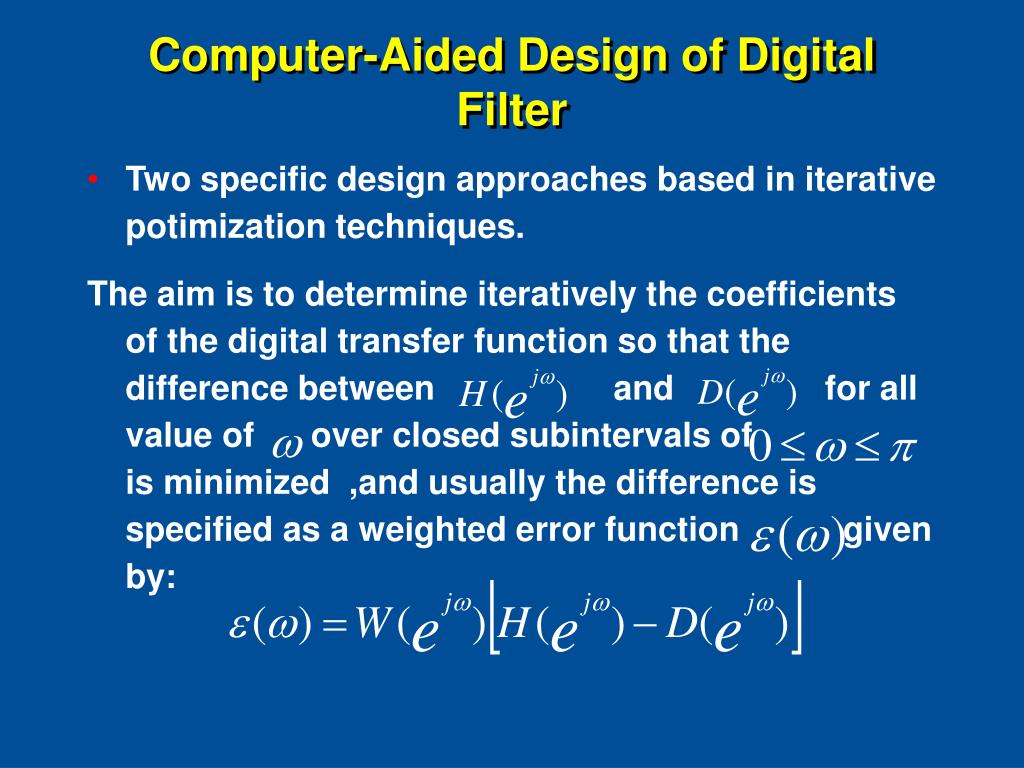 Computer-Aided Design of Digital Filter

• Two specific design approaches based in iterative potimization techniques.

The aim is to determine iteratively the coefficients of the digital transfer function so that the difference between $H(e^{j\omega})$ and $D(e^{j\omega})$ for all value of $\omega$ over closed subintervals of $0 \leq \omega \leq \pi$ is minimized ,and usually the difference is specified as a weighted error function $\varepsilon(\omega)$ given by:

$\varepsilon(\omega) = W(e^{j\omega})\left[H(e^{j\omega}) - D(e^{j\omega})\right]$